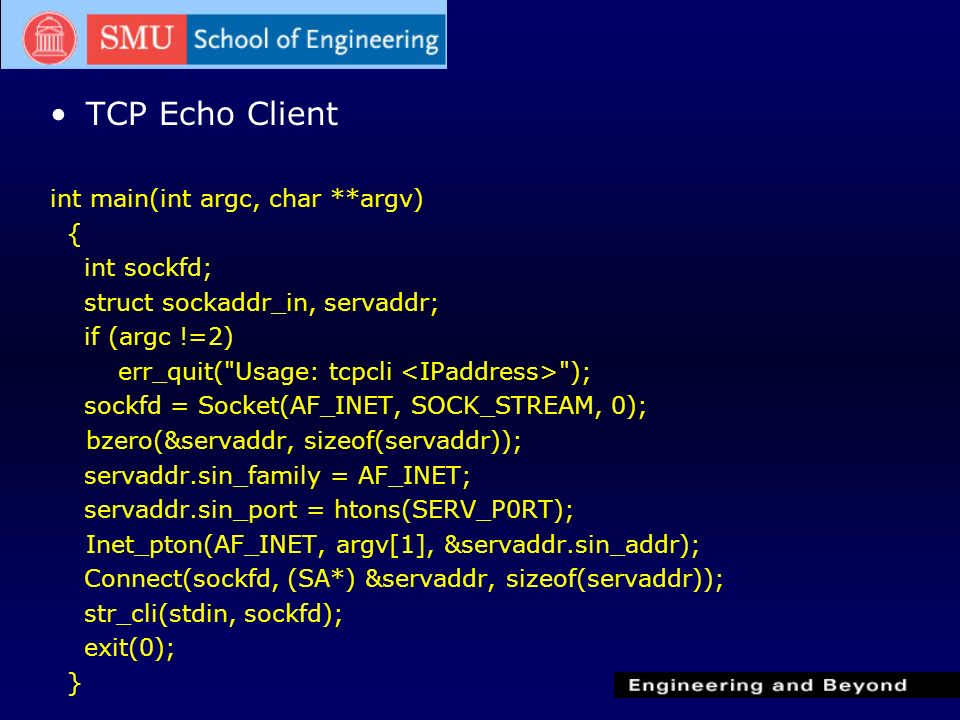 SMU School of Engineering

• TCP Echo Client

int main(int argc, char **argv)
{
int sockfd;
struct sockaddr_in, servaddr;
if (argc !=2)
err_quit("Usage: tcpcli <IPaddress>");
sockfd = Socket(AF_INET, SOCK_STREAM, 0);
bzero(&servaddr, sizeof(servaddr));
servaddr.sin_family = AF_INET;
servaddr.sin_port = htons(SERV_P0RT);
Inet_pton(AF_INET, argv[1], &servaddr.sin_addr);
Connect(sockfd, (SA*) &servaddr, sizeof(servaddr));
str_cli(stdin, sockfd);
exit(0);
}

Engineering and Beyond